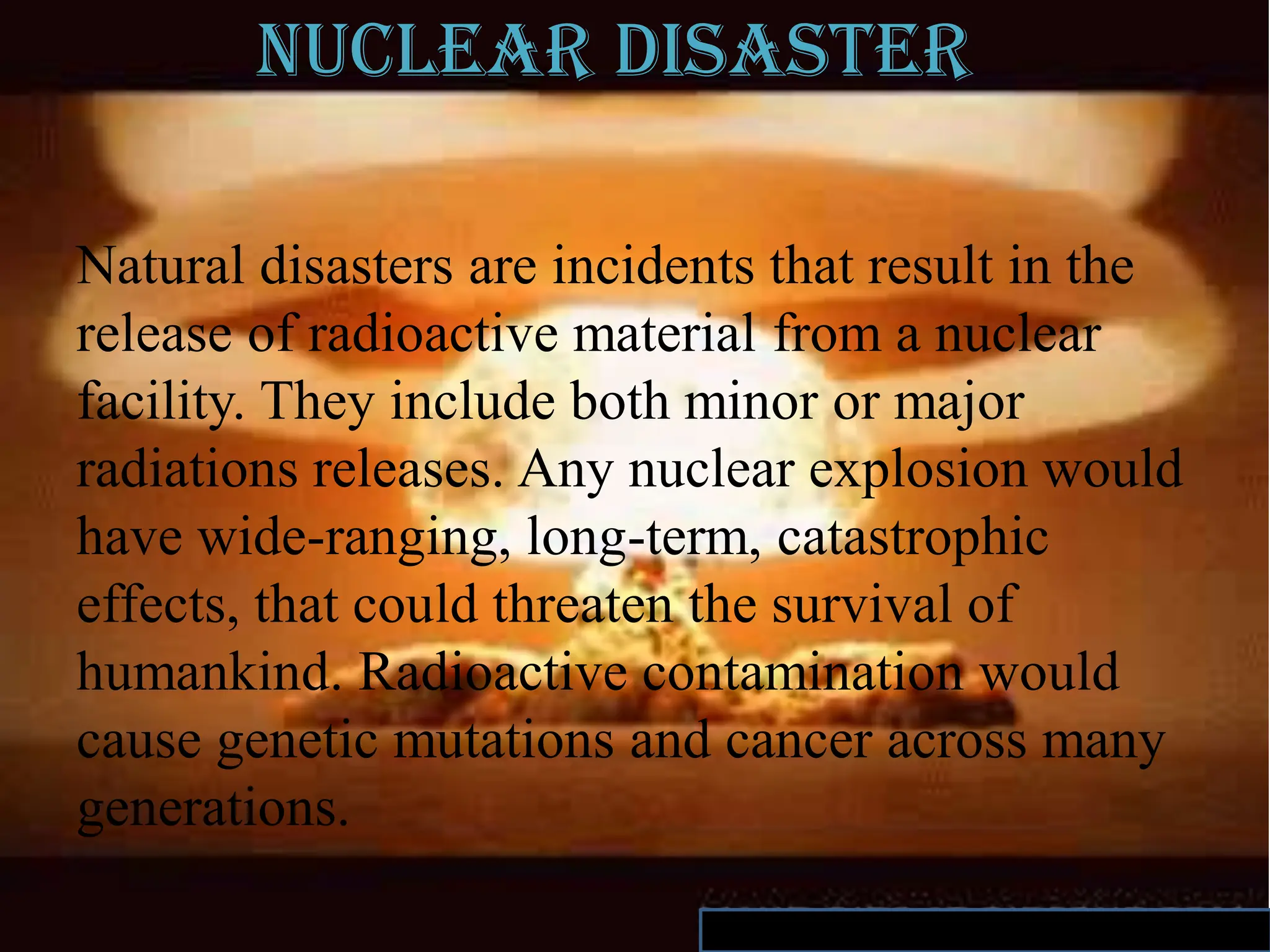 NUCLEAR DISASTER

Natural disasters are incidents that result in the release of radioactive material from a nuclear facility. They include both minor or major radiations releases. Any nuclear explosion would have wide-ranging, long-term, catastrophic effects, that could threaten the survival of humankind. Radioactive contamination would cause genetic mutations and cancer across many generations.